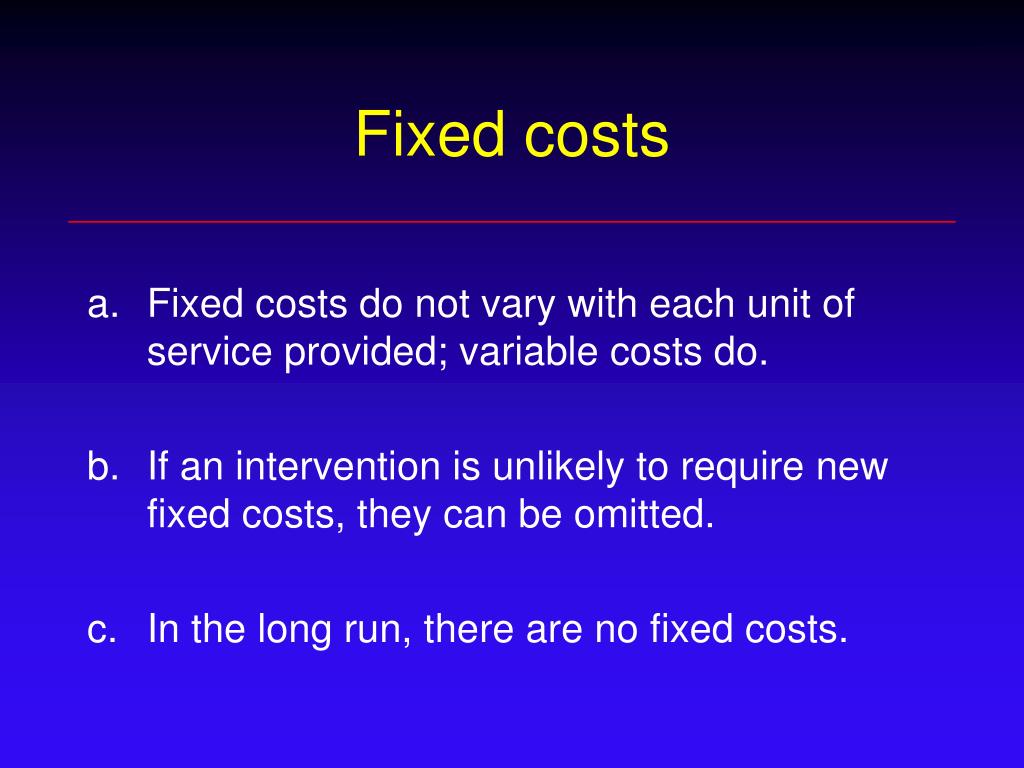 Fixed costs

a. Fixed costs do not vary with each unit of service provided; variable costs do.

b. If an intervention is unlikely to require new fixed costs, they can be omitted.

c. In the long run, there are no fixed costs.